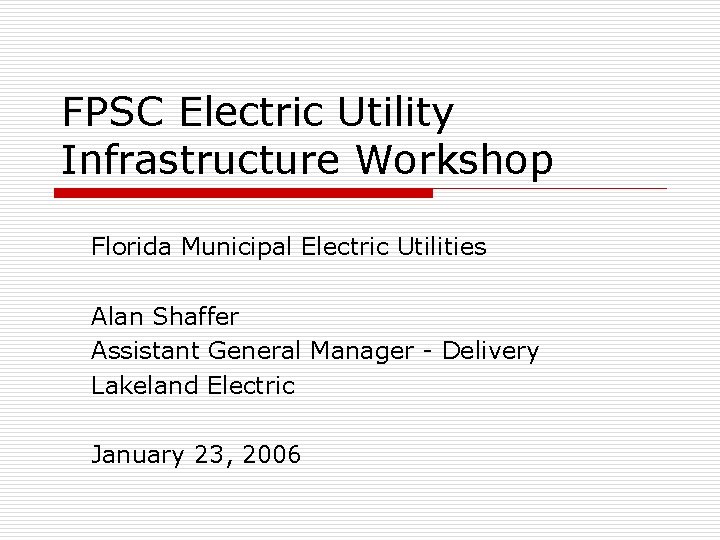 FPSC Electric Utility Infrastructure Workshop

Florida Municipal Electric Utilities

Alan Shaffer
Assistant General Manager - Delivery
Lakeland Electric

January 23, 2006